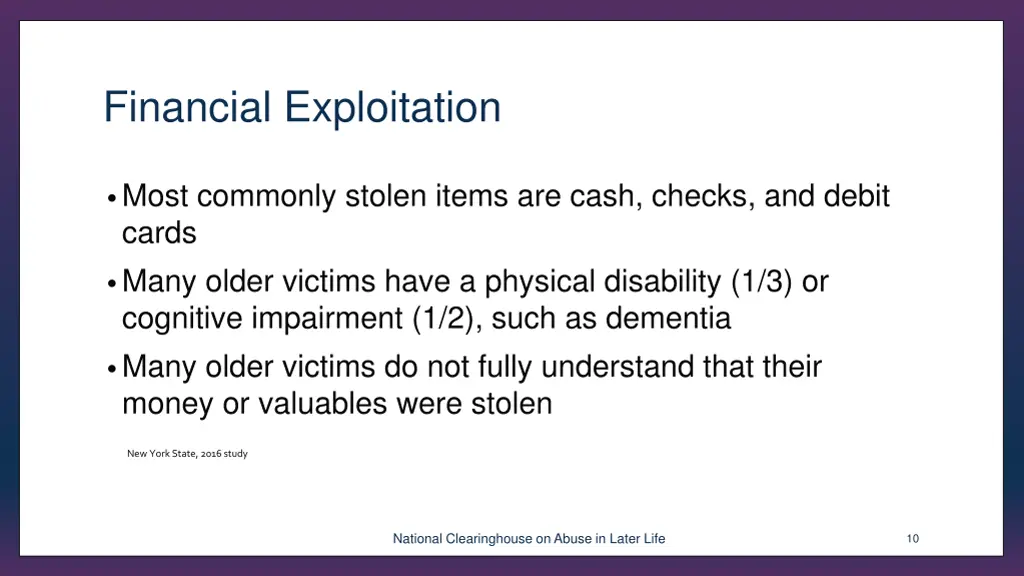 Financial Exploitation

• Most commonly stolen items are cash, checks, and debit cards

• Many older victims have a physical disability (1/3) or cognitive impairment (1/2), such as dementia

• Many older victims do not fully understand that their money or valuables were stolen

New York State, 2016 study

National Clearinghouse on Abuse in Later Life

10